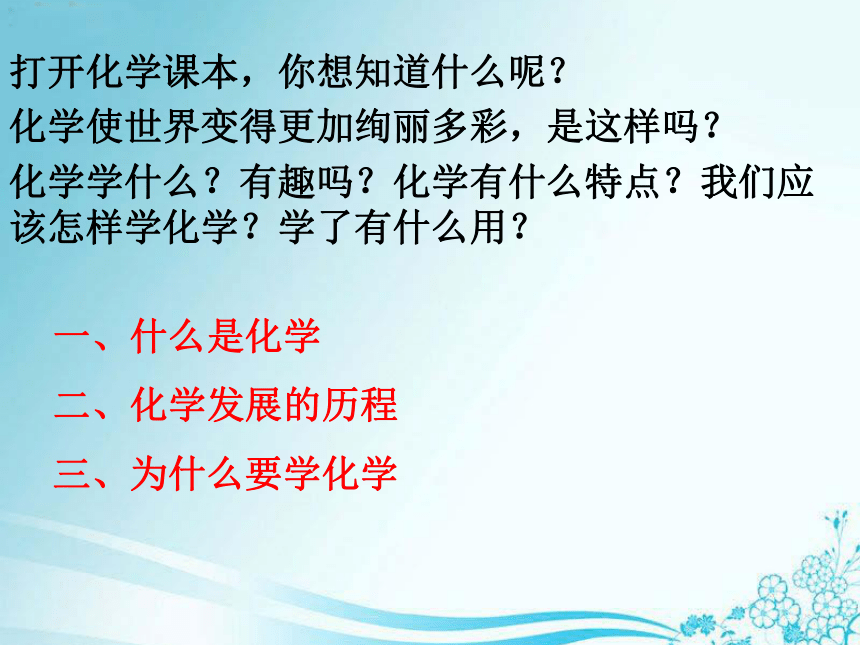 打开化学课本，你想知道什么呢？

化学使世界变得更加绚丽多彩，是这样吗？

化学学什么？有趣吗？化学有什么特点？我们应该怎样学化学？学了有什么用？

一、什么是化学

二、化学发展的历程

三、为什么要学化学